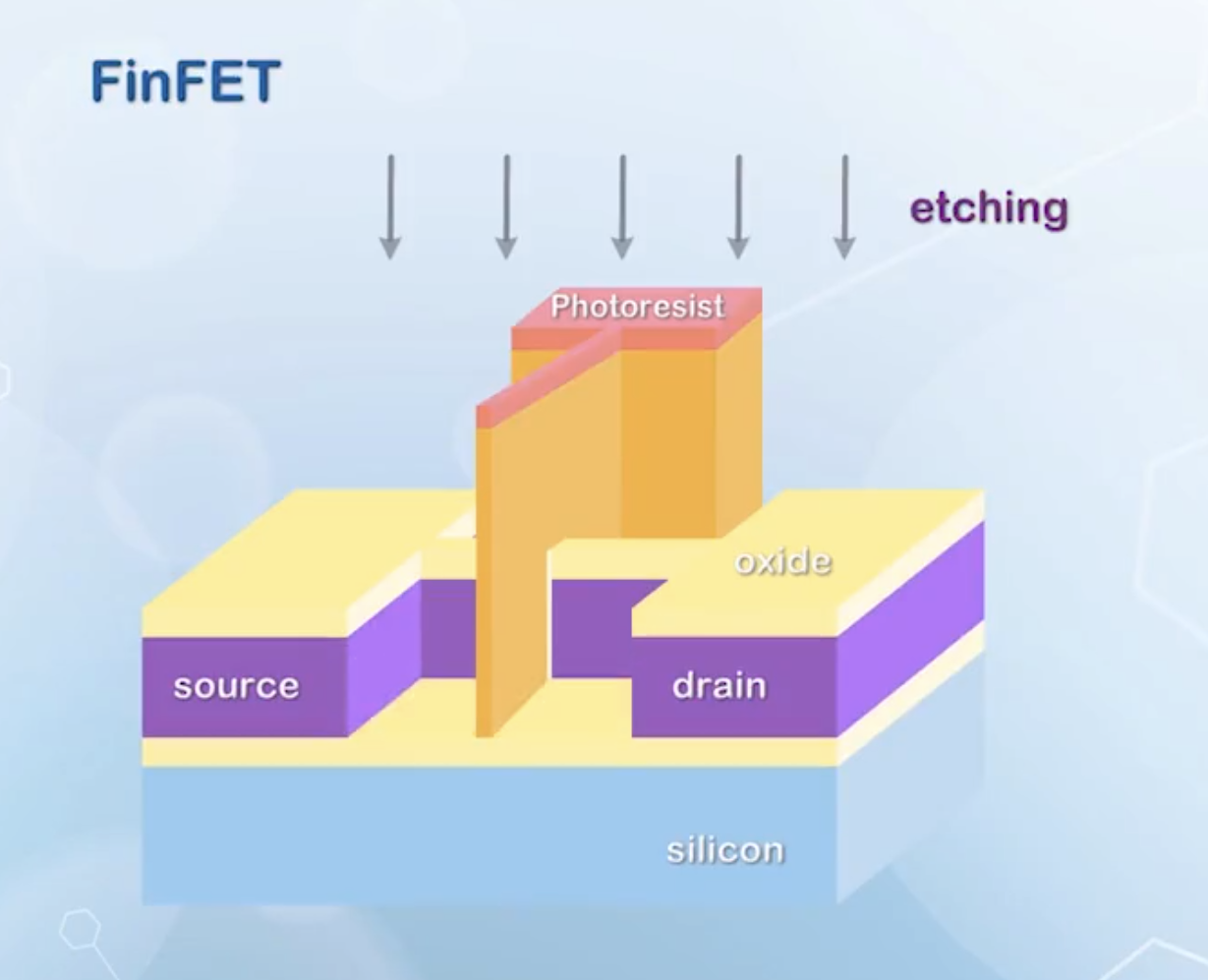 FinFET

etching

Photoresist

oxide

source

drain

silicon